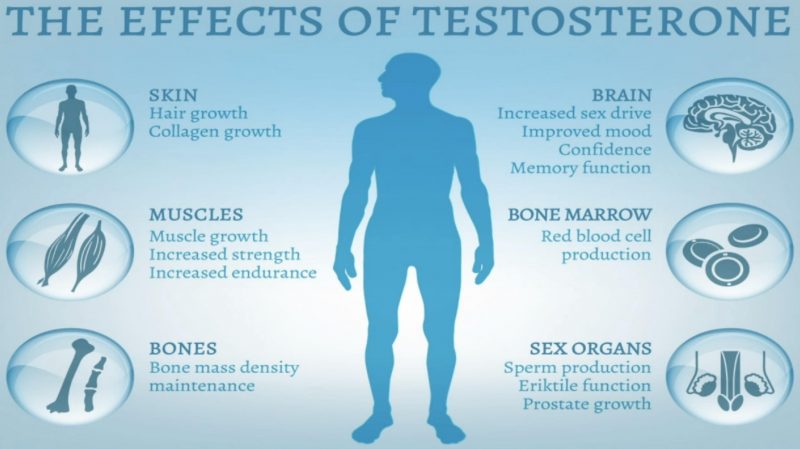 THE EFFECTS OF TESTOSTERONE

SKIN
Hair growth
Collagen growth

MUSCLES
Muscle growth
Increased strength
Increased endurance

BONES
Bone mass density maintenance

BRAIN
Increased sex drive
Improved mood
Confidence
Memory function

BONE MARROW
Red blood cell production

SEX ORGANS
Sperm production
Eriktile function
Prostate growth